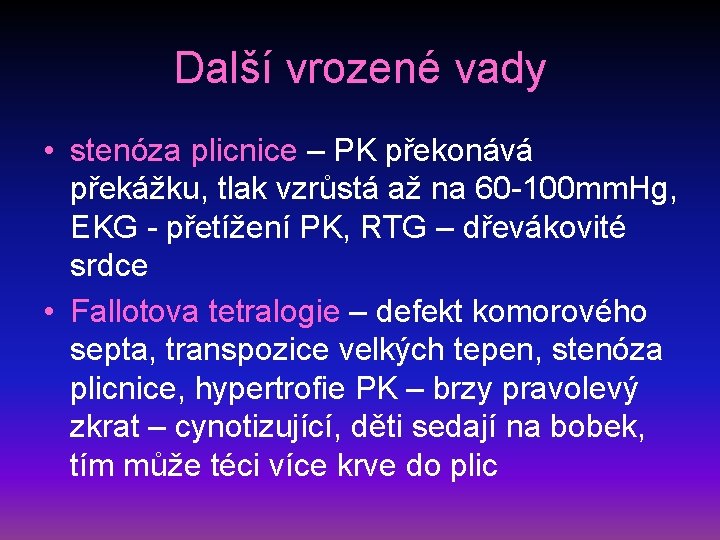 Další vrozené vady

• stenóza plicnice – PK překonává překážku, tlak vzrůstá až na 60-100mmHg, EKG - přetížení PK, RTG – dřevákovité srdce
• Fallotova tetralogie – defekt komorového septa, transpozice velkých tepen, stenóza plicnice, hypertrofie PK – brzy pravolevý zkrat – cynotizující, děti sedají na bobek, tím může téci více krve do plic